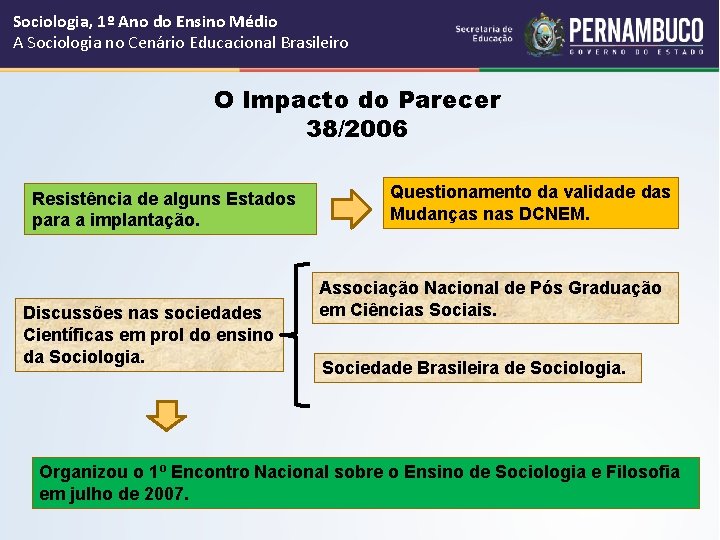 Sociologia, 1º Ano do Ensino Médio
A Sociologia no Cenário Educacional Brasileiro

Secretaria de Educação

PERNAMBUCO
GOVERNO DO ESTADO

O Impacto do Parecer 38/2006

Resistência de alguns Estados para a implantação.

Questionamento da validade das Mudanças nas DCNEM.

Discussões nas sociedades Científicas em prol do ensino da Sociologia.

Associação Nacional de Pós Graduação em Ciências Sociais.

Sociedade Brasileira de Sociologia.

Organizou o 1º Encontro Nacional sobre o Ensino de Sociologia e Filosofia em julho de 2007.